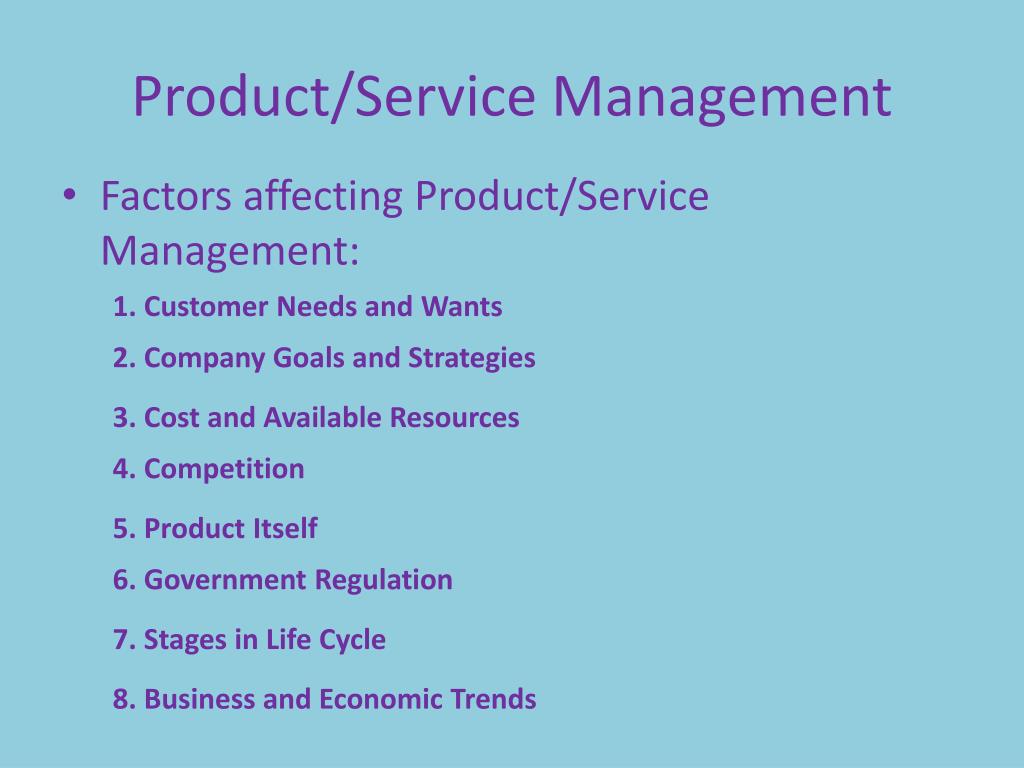 Product/Service Management

• Factors affecting Product/Service Management:

1. Customer Needs and Wants
2. Company Goals and Strategies
3. Cost and Available Resources
4. Competition
5. Product Itself
6. Government Regulation
7. Stages in Life Cycle
8. Business and Economic Trends